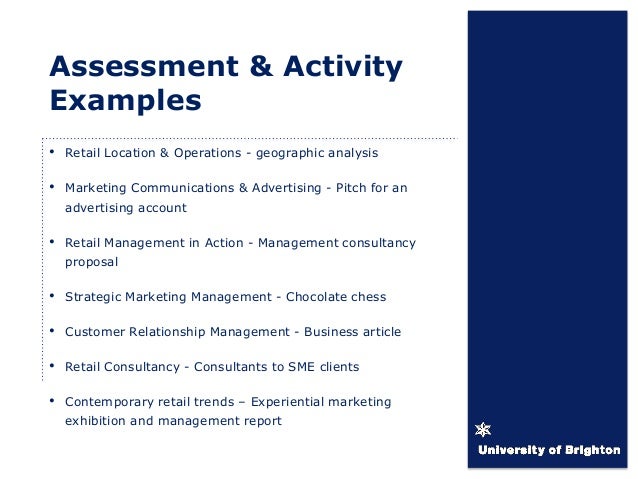 Assessment & Activity Examples

• Retail Location & Operations - geographic analysis

• Marketing Communications & Advertising - Pitch for an advertising account

• Retail Management in Action - Management consultancy proposal

• Strategic Marketing Management - Chocolate chess

• Customer Relationship Management - Business article

• Retail Consultancy - Consultants to SME clients

• Contemporary retail trends – Experiential marketing exhibition and management report

University of Brighton